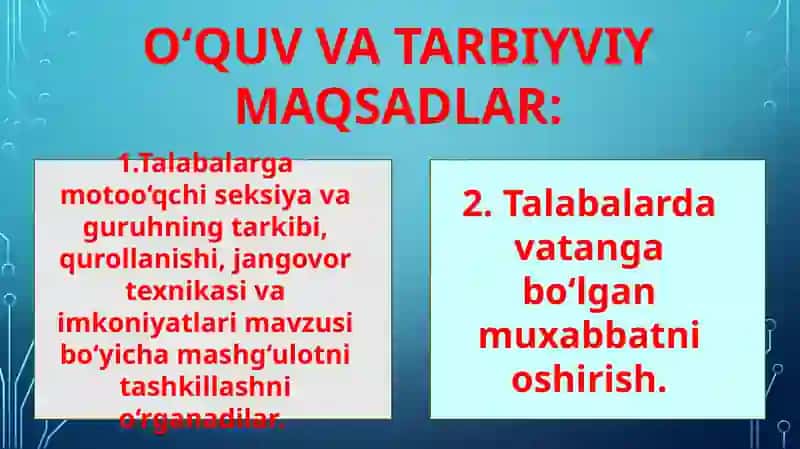 O‘QUV VA TARBIYVIY MAQSADLAR:

1.Talabalarga motoo‘qchi seksiya va guruhning tarkibi, qurollanishi, jangovor texnikasi va imkoniyatlari mavzusi bo‘yicha mashg‘ulotni tashkillashni o‘rganadilar.

2. Talabalarda vatanga bo‘lgan muxabbatni oshirish.